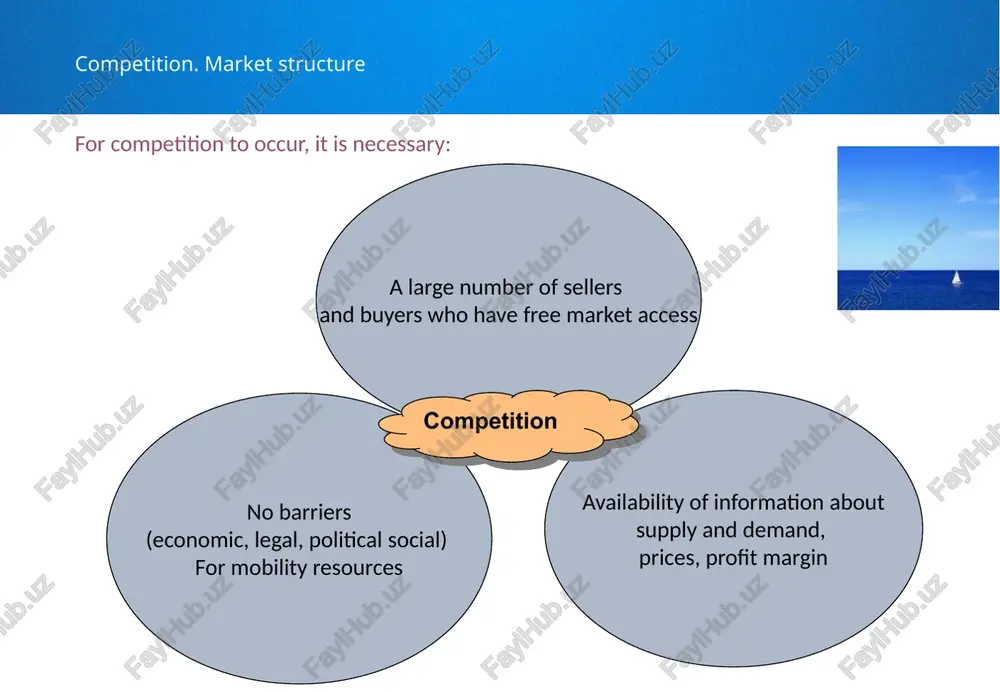 Competition. Market structure

For competition to occur, it is necessary:

A large number of sellers and buyers who have free market access

Competition

No barriers (economic, legal, political social) For mobility resources

Availability of information about supply and demand, prices, profit margin

FaylHub.uz